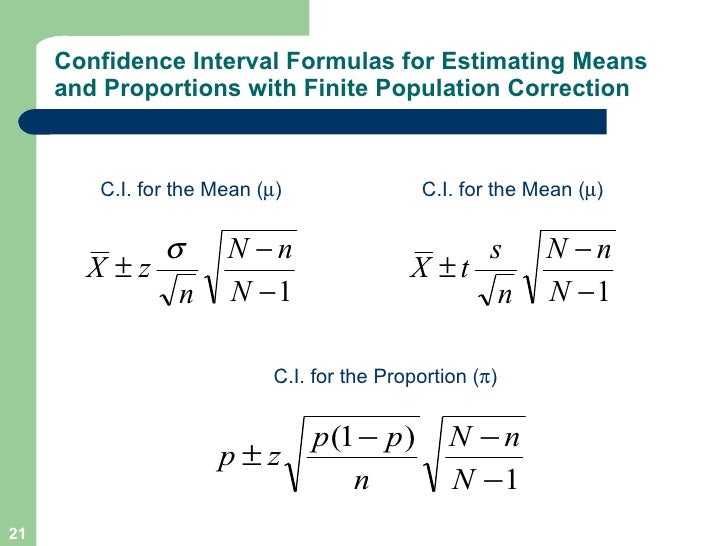 Confidence Interval Formulas for Estimating Means and Proportions with Finite Population Correction

C.I. for the Mean ($\mu$)

$\overline{X} \pm z \frac{\sigma}{\sqrt{n}} \sqrt{\frac{N-n}{N-1}}$

C.I. for the Mean ($\mu$)

$\overline{X} \pm t \frac{s}{\sqrt{n}} \sqrt{\frac{N-n}{N-1}}$

C.I. for the Proportion ($\pi$)

$p \pm z \sqrt{\frac{p(1-p)}{n}} \sqrt{\frac{N-n}{N-1}}$

21